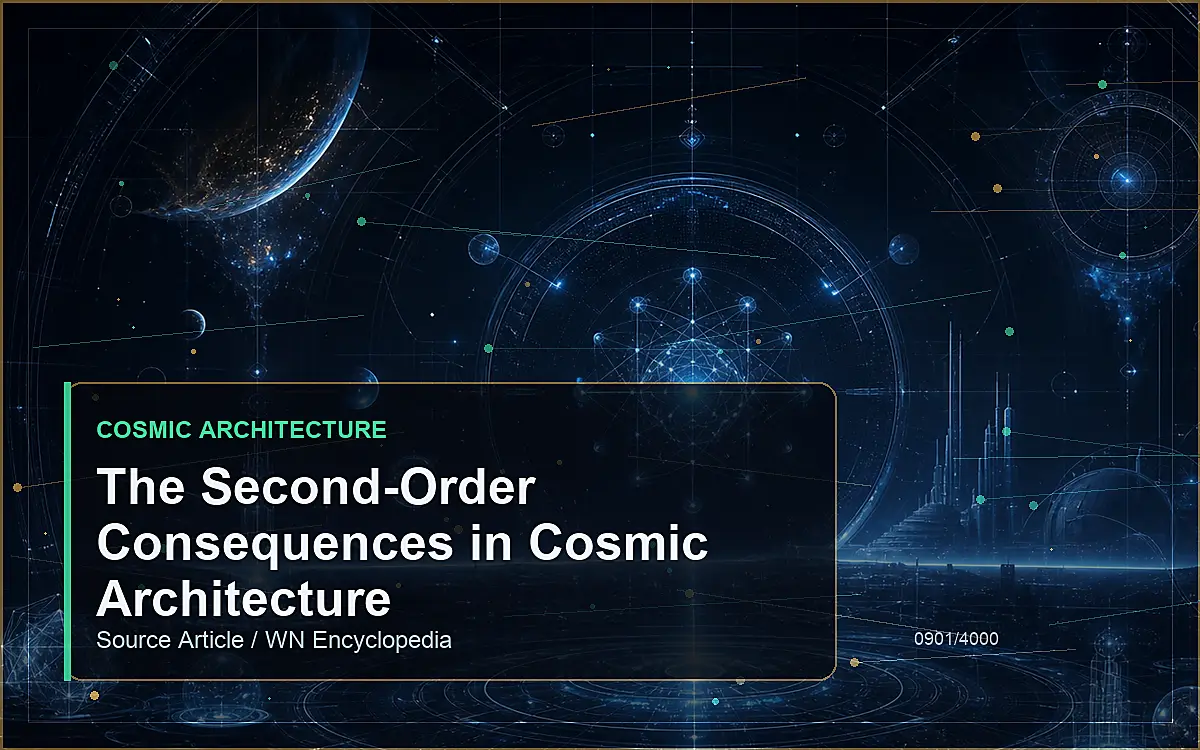 COSMIC ARCHITECTURE

The Second-Order Consequences in Cosmic Architecture

Source Article / WN Encyclopedia

0901/4000